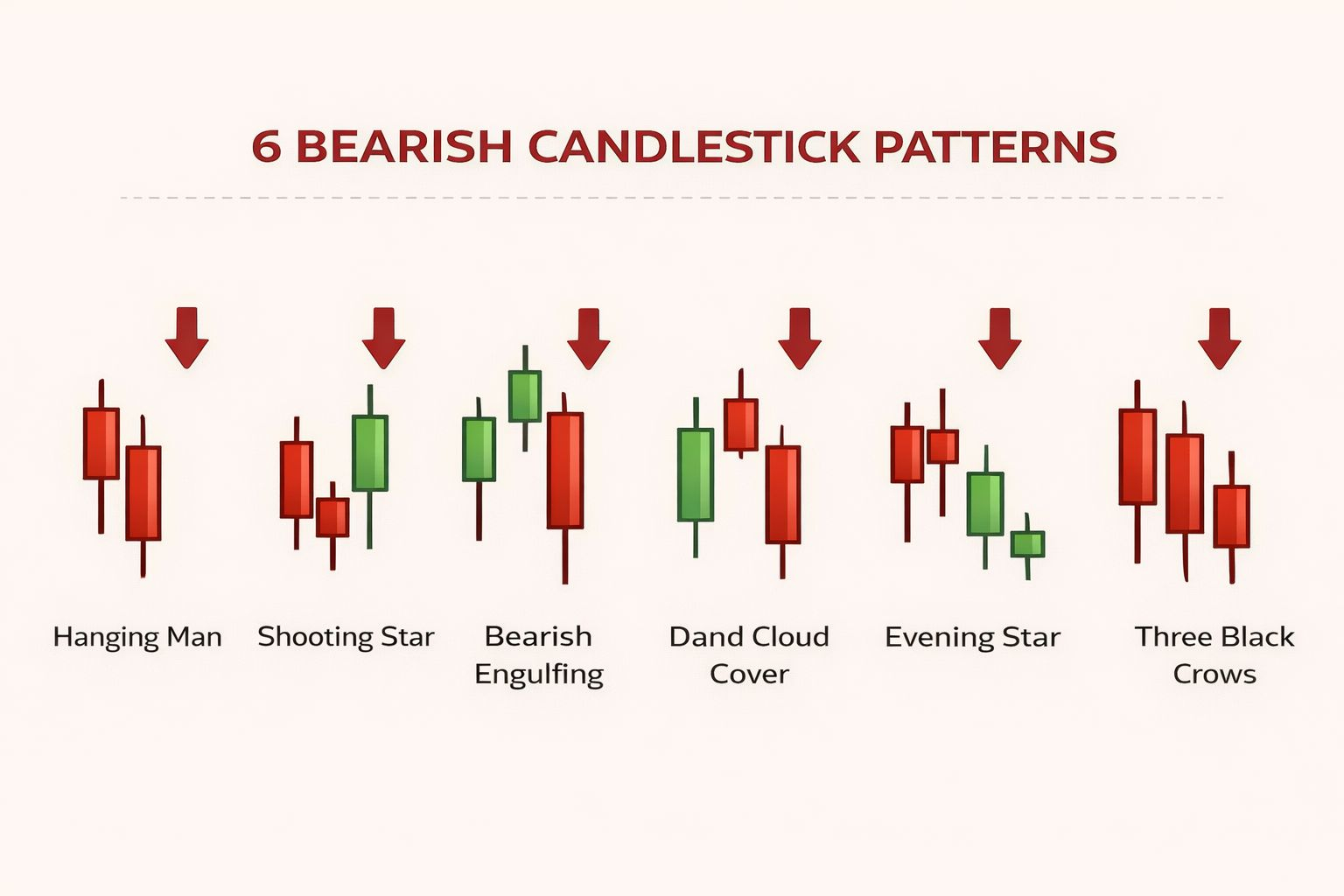 6 BEARISH CANDLESTICK PATTERNS

Hanging Man

Shooting Star

Bearish Engulfing

Dand Cloud Cover

Evening Star

Three Black Crows